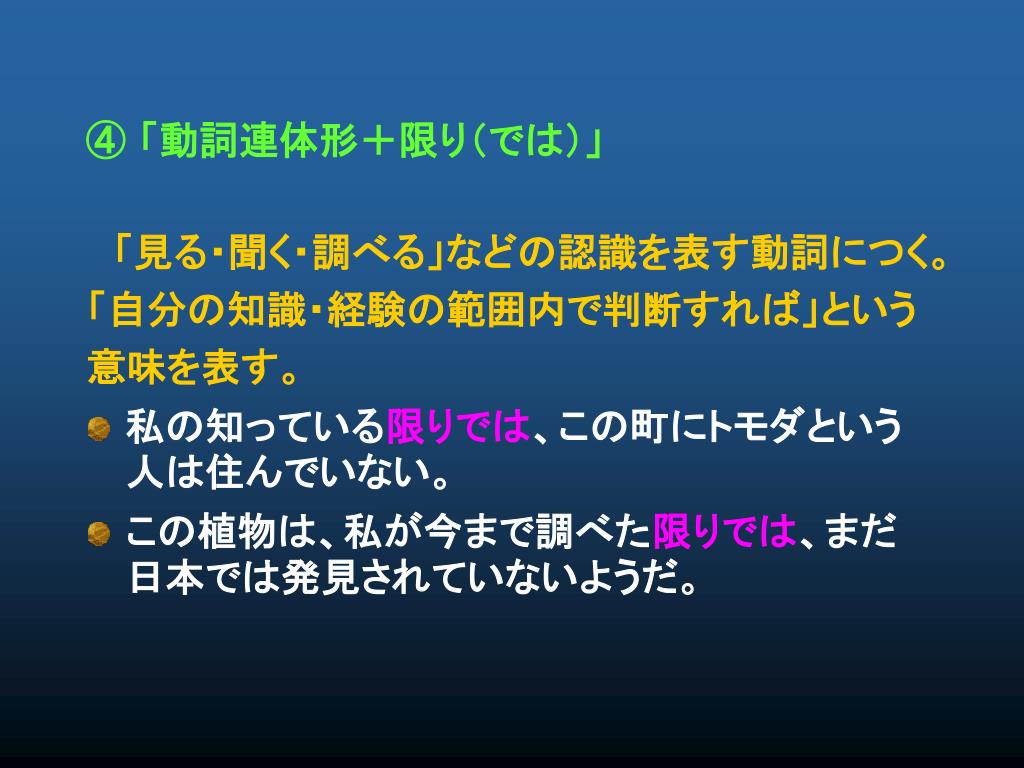 ④「動詞連体形＋限り（では）」

「見る・聞く・調べる」などの認識を表す動詞につく。「自分の知識・経験の範囲内で判断すれば」という意味を表す。

私の知っている限りでは、この町にトモダという人は住んでいない。

この植物は、私が今まで調べた限りでは、まだ日本では発見されていないようだ。